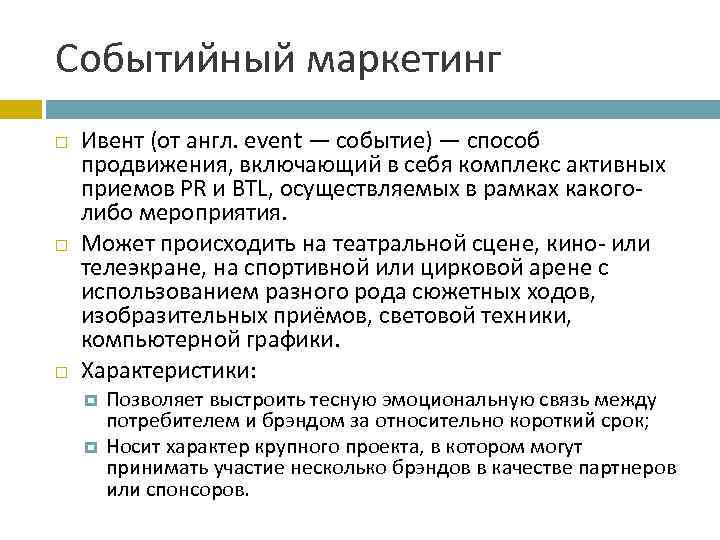 Событийный маркетинг

Ивент (от англ. event — событие) — способ продвижения, включающий в себя комплекс активных приемов PR и BTL, осуществляемых в рамках какого-либо мероприятия.

Может происходить на театральной сцене, кино- или телеэкране, на спортивной или цирковой арене с использованием разного рода сюжетных ходов, изобразительных приёмов, световой техники, компьютерной графики.

Характеристики:

Позволяет выстроить тесную эмоциональную связь между потребителем и брэндом за относительно короткий срок;

Носит характер крупного проекта, в котором могут принимать участие несколько брэндов в качестве партнеров или спонсоров.